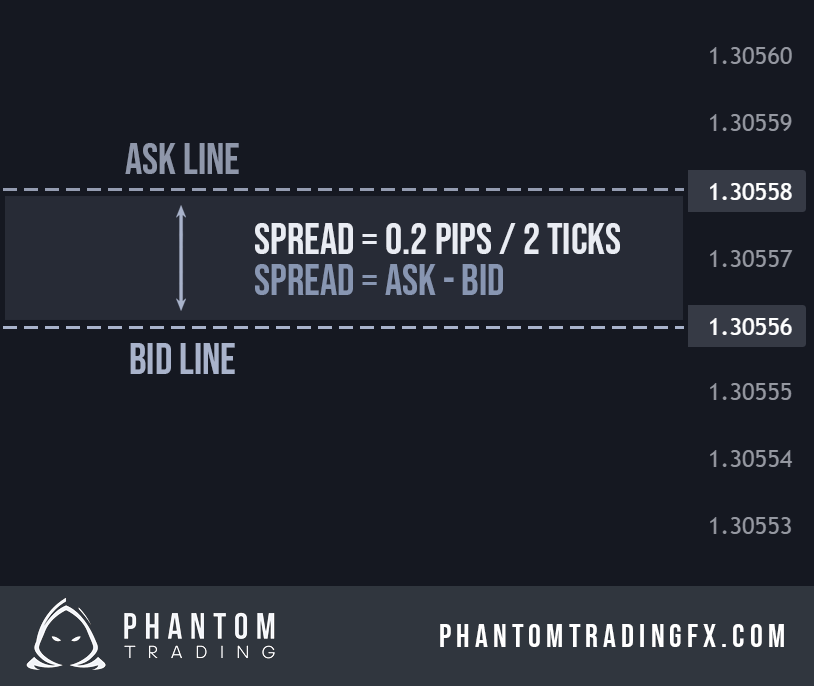 1.30560

1.30559

ASK LINE

1.30558

SPREAD = 0.2 PIPS / 2 TICKS
SPREAD = ASK - BID

1.30557

1.30556

BID LINE

1.30555

1.30554

1.30553

PHANTOM
TRADING

PHANTOMTRADINGFX.COM